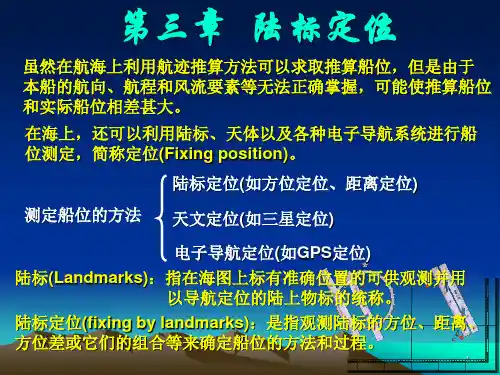 第三章　陆标定位

虽然在航海上利用航迹推算方法可以求取推算船位，但是由于本船的航向、航程和风流要素等无法正确掌握，可能使推算船位和实际船位相差甚大。

在海上，还可以利用陆标、天体以及各种电子导航系统进行船位测定，简称定位(Fixing position)。

测定船位的方法

陆标定位(如方位定位、距离定位)

天文定位(如三星定位)

电子导航定位(如GPS定位)

陆标(Landmarks)：指在海图上标有准确位置的可供观测并用以导航定位的陆上物标的统称。

陆标定位(fixing by landmarks)：是指观测陆标的方位、距离、方位差或它们的组合等来确定船位的方法和过程。